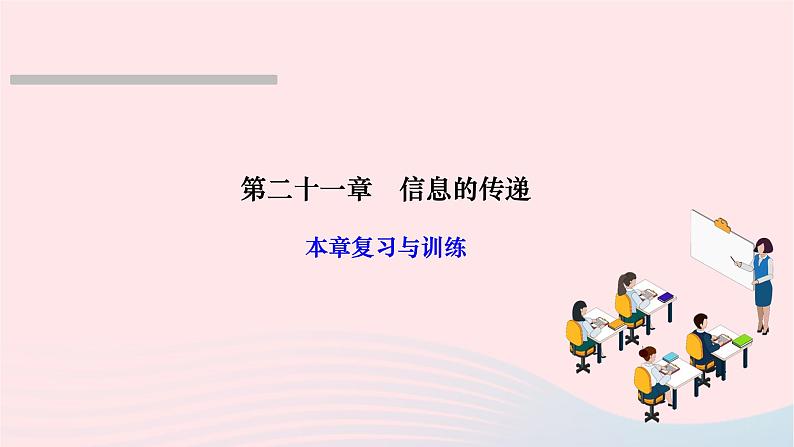 第二十一章　信息的传递

本章复习与训练